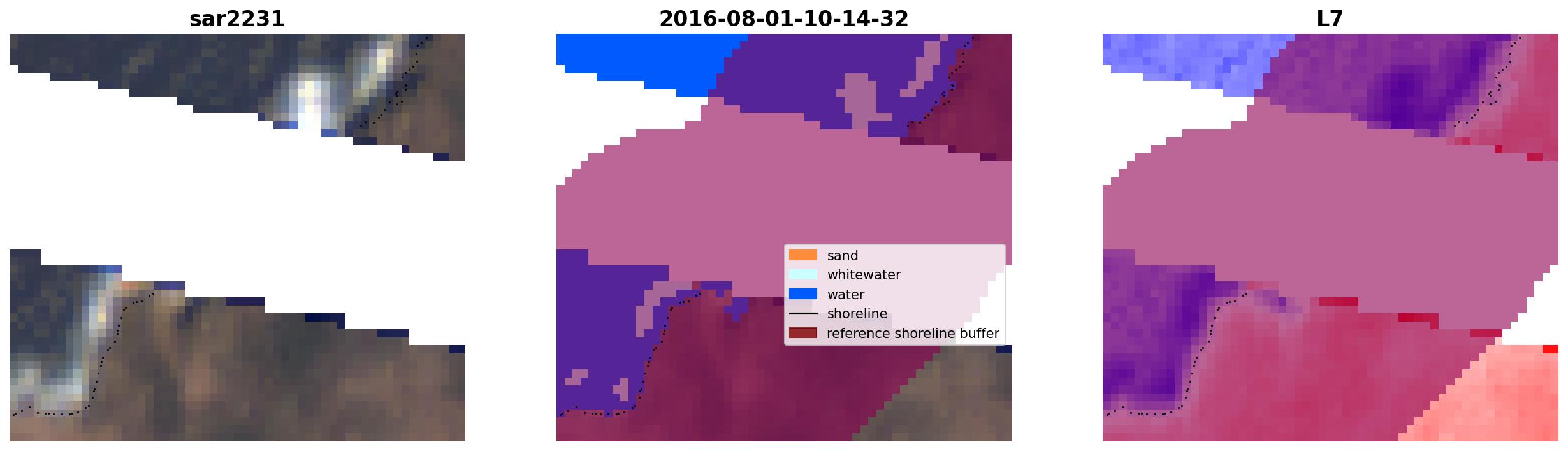 sar2231

2016-08-01-10-14-32

sand
whitewater
water
shoreline
reference shoreline buffer

L7